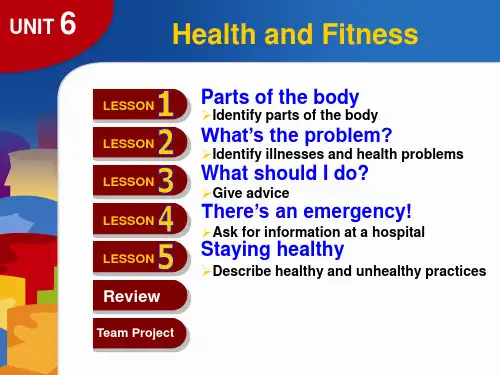 UNIT 6

Health and Fitness

LESSON 1
Parts of the body
➢Identify parts of the body

LESSON 2
What's the problem?
➢Identify illnesses and health problems

LESSON 3
What should I do?
➢Give advice

LESSON 4
There's an emergency!
➢Ask for information at a hospital

LESSON 5
Staying healthy
➢Describe healthy and unhealthy practices

Review

Team Project